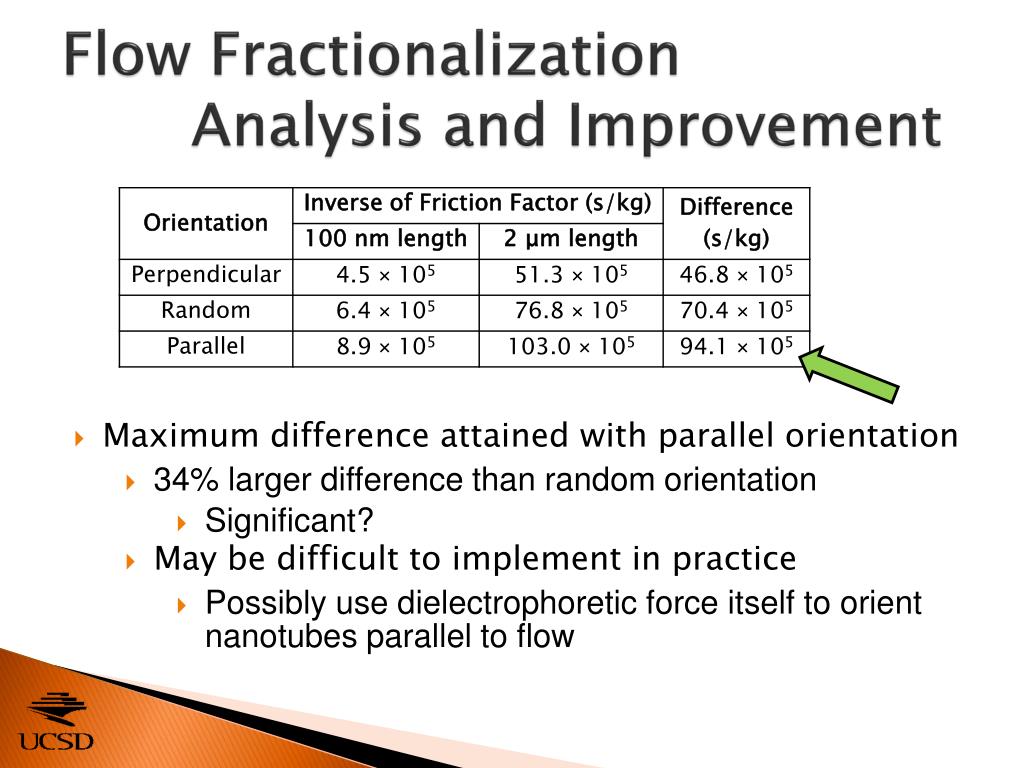 Flow Fractionalization Analysis and Improvement

| Orientation | Inverse of Friction Factor (s/kg) 100 nm length | Inverse of Friction Factor (s/kg) 2 μm length | Difference (s/kg) |
|---|---|---|---|
| Perpendicular | $4.5 \times 10^5$ | $51.3 \times 10^5$ | $46.8 \times 10^5$ |
| Random | $6.4 \times 10^5$ | $76.8 \times 10^5$ | $70.4 \times 10^5$ |
| Parallel | $8.9 \times 10^5$ | $103.0 \times 10^5$ | $94.1 \times 10^5$ |

Maximum difference attained with parallel orientation
34% larger difference than random orientation
Significant?
May be difficult to implement in practice
Possibly use dielectrophoretic force itself to orient nanotubes parallel to flow

UCSD